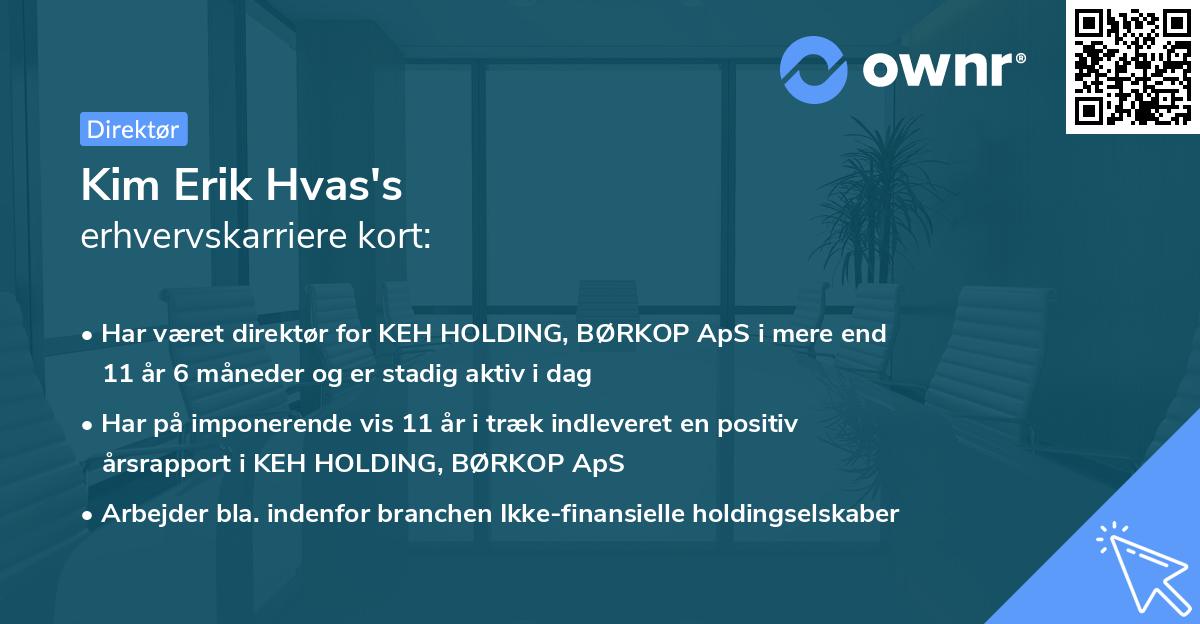 ownr®

Direktør

Kim Erik Hvas's
erhvervskarriere kort:

• Har været direktør for KEH HOLDING, BØRKOP ApS i mere end 11 år 6 måneder og er stadig aktiv i dag

• Har på imponerende vis 11 år i træk indleveret en positiv årsrapport i KEH HOLDING, BØRKOP ApS

• Arbejder bla. indenfor branchen Ikke-finansielle holdingselskaber